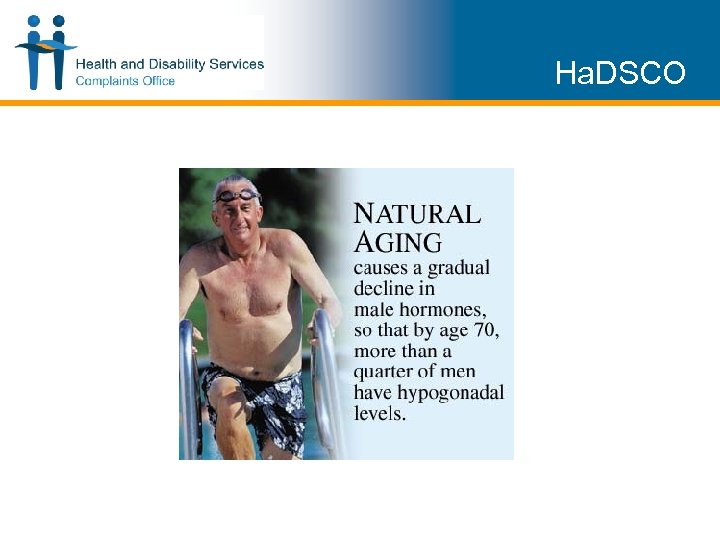 Health and Disability Services
Complaints Office

HaDSCO

NATURAL AGING causes a gradual decline in male hormones, so that by age 70, more than a quarter of men have hypogonadal levels.